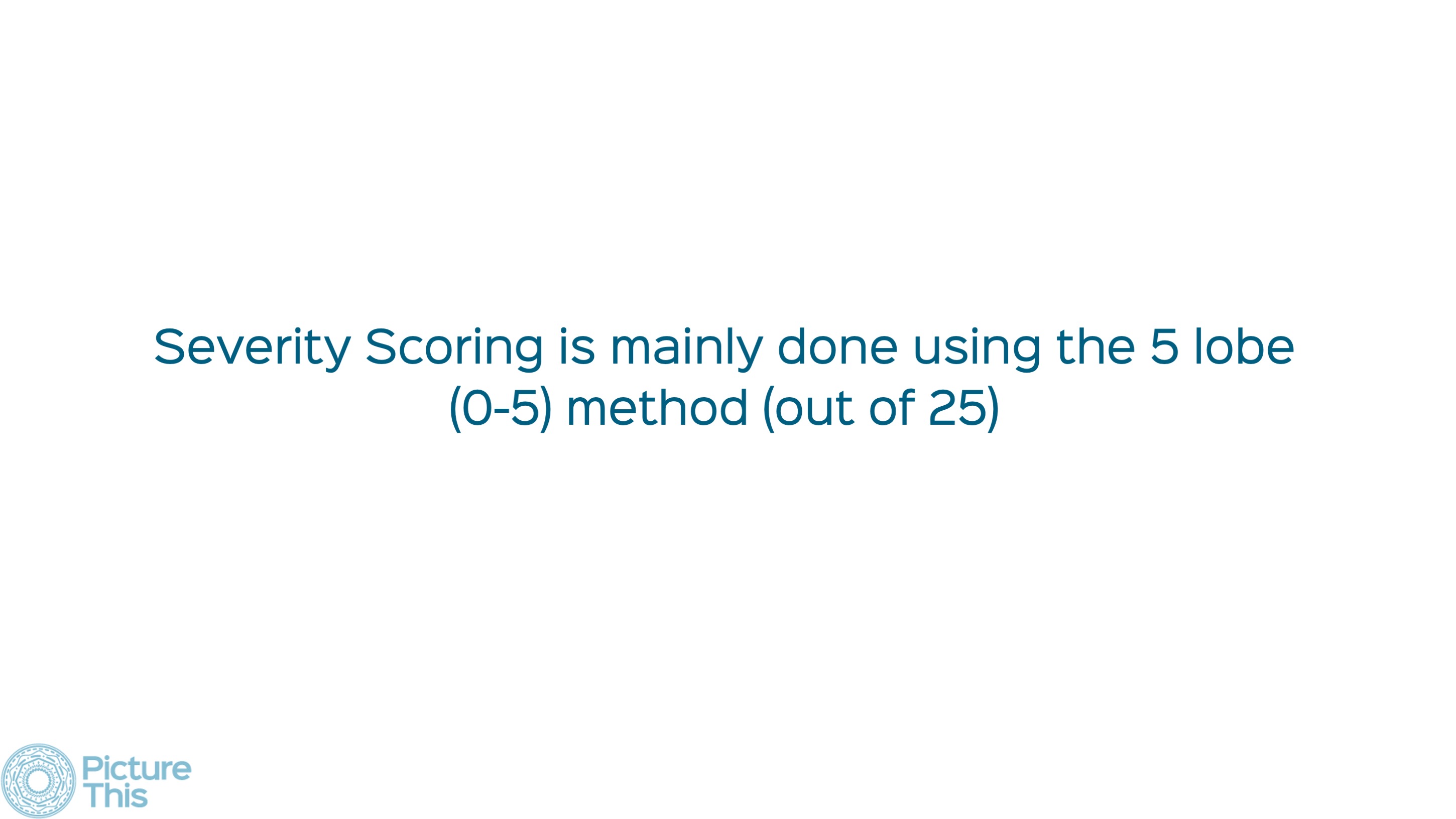 Severity Scoring is mainly done using the 5 lobe (0-5) method (out of 25)

Picture This